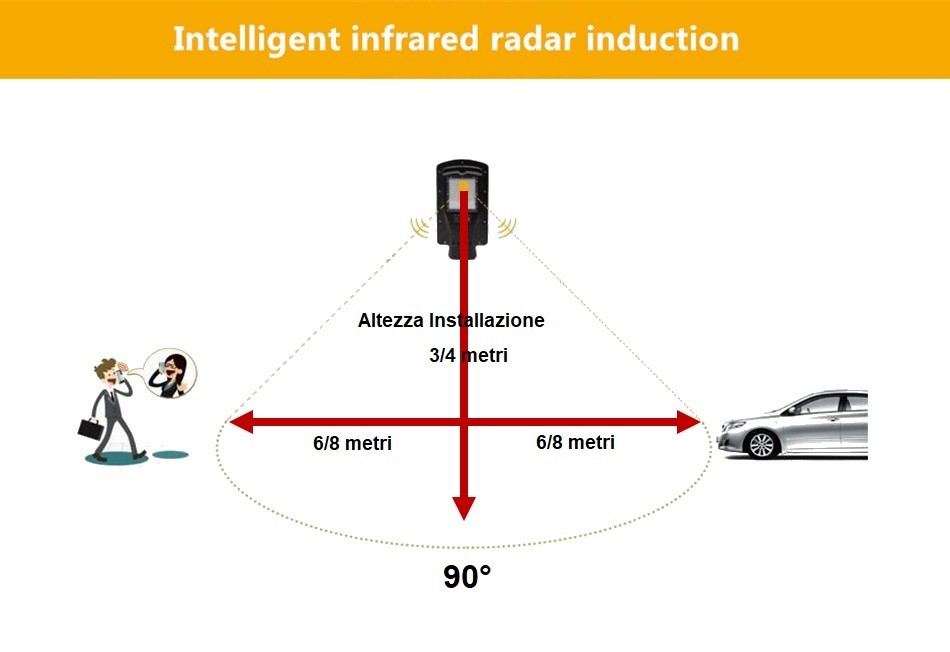 Intelligent infrared radar induction

Altezza Installazione

3/4 metri

6/8 metri

6/8 metri

90°